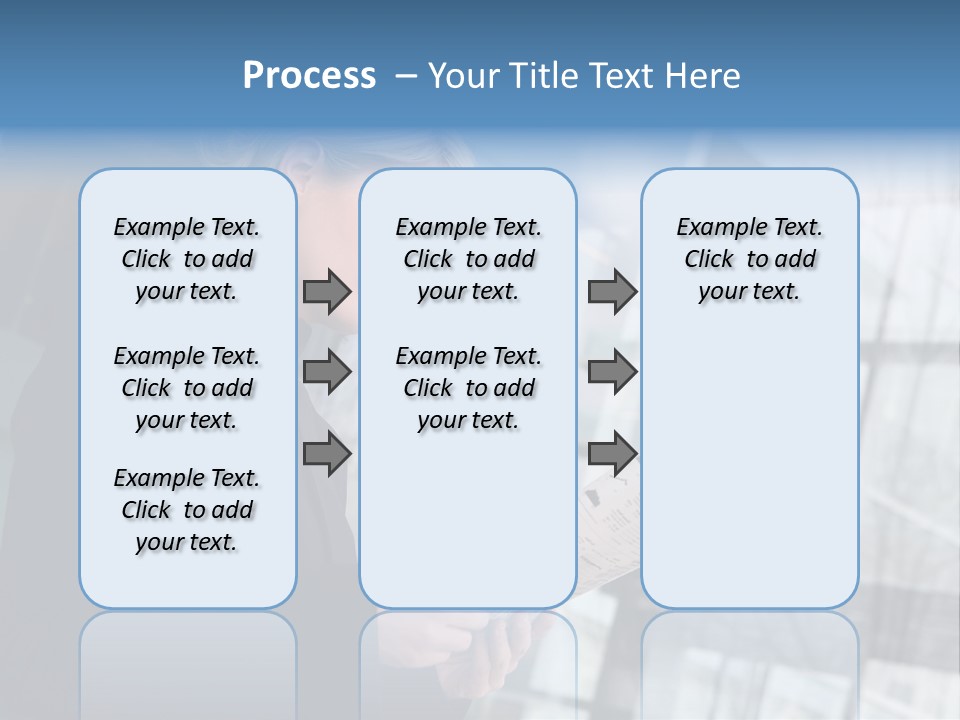 Process – Your Title Text Here

Example Text. Click to add your text.

Example Text. Click to add your text.

Example Text. Click to add your text.

Example Text. Click to add your text.

Example Text. Click to add your text.

Example Text. Click to add your text.